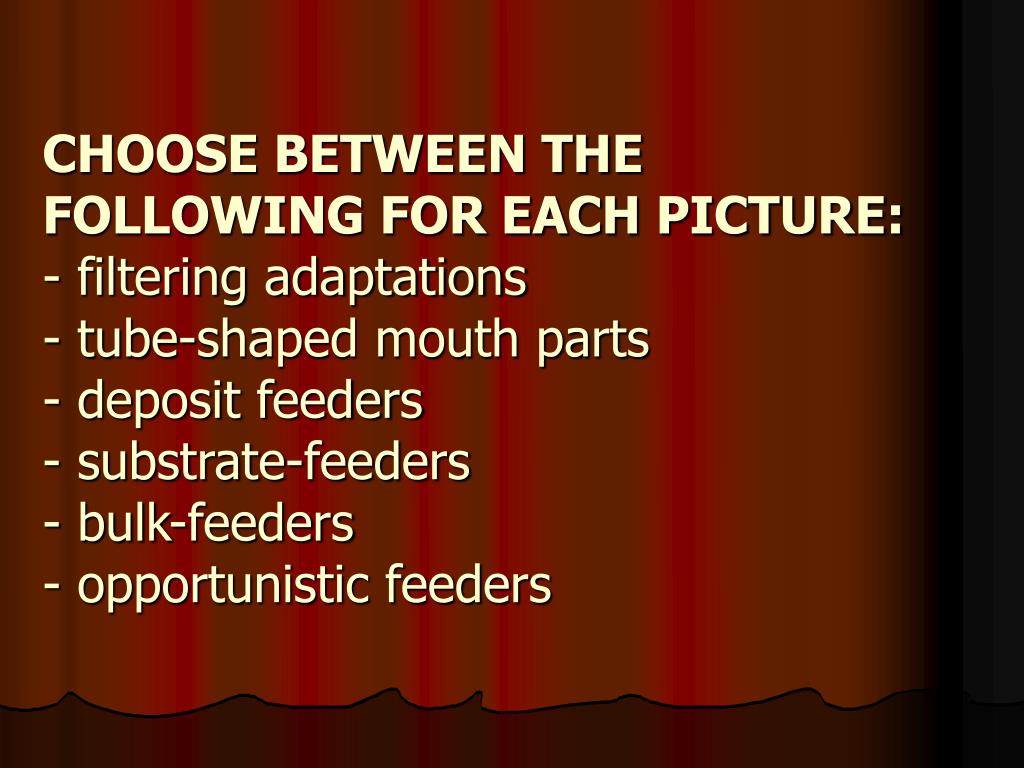 CHOOSE BETWEEN THE FOLLOWING FOR EACH PICTURE:
- filtering adaptations
- tube-shaped mouth parts
- deposit feeders
- substrate-feeders
- bulk-feeders
- opportunistic feeders